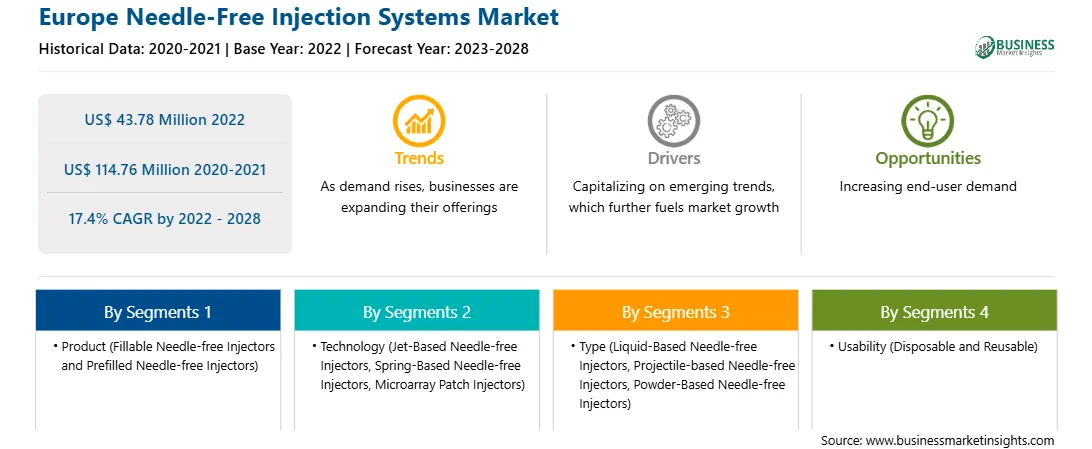 Europe Needle-Free Injection Systems Market

Historical Data: 2020-2021 | Base Year: 2022 | Forecast Year: 2023-2028

BUSINESS Market Insights

US$ 43.78 Million 2022

US$ 114.76 Million 2020-2021

17.4% CAGR by 2022 - 2028

Trends

As demand rises, businesses are expanding their offerings

Drivers

Capitalizing on emerging trends, which further fuels market growth

Opportunities

Increasing end-user demand

By Segments 1

• Product (Fillable Needle-free Injectors and Prefilled Needle-free Injectors)

By Segments 2

• Technology (Jet-Based Needle-free Injectors, Spring-Based Needle-free Injectors, Microarray Patch Injectors)

By Segments 3

• Type (Liquid-Based Needle-free Injectors, Projectile-based Needle-free Injectors, Powder-Based Needle-free Injectors)

By Segments 4

• Usability (Disposable and Reusable)

Source: www.businessmarketinsights.com